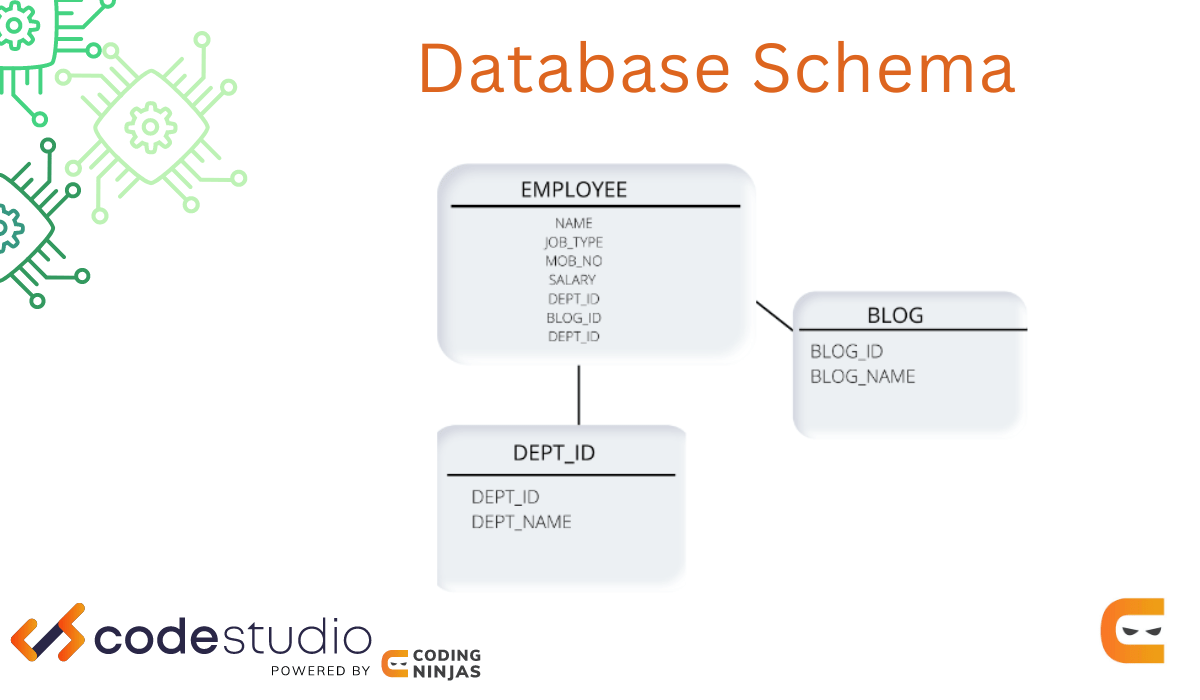 Database Schema

EMPLOYEE
NAME
JOB_TYPE
MOB_NO
SALARY
DEPT_ID
BLOG_ID
DEPT_ID

BLOG
BLOG_ID
BLOG_NAME

DEPT_ID
DEPT_ID
DEPT_NAME

codestudio
POWERED BY CODING NINJAS